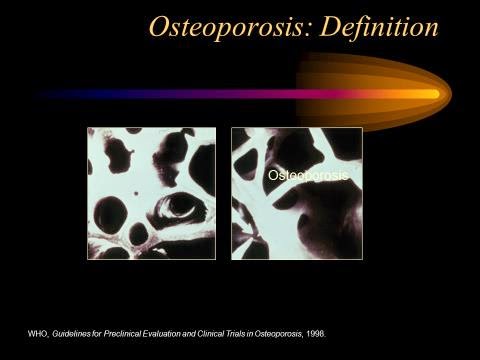 Osteoporosis: Definition

Osteoporosis

WHO, Guidelines for Preclinical Evaluation and Clinical Trials in Osteoporosis, 1998.